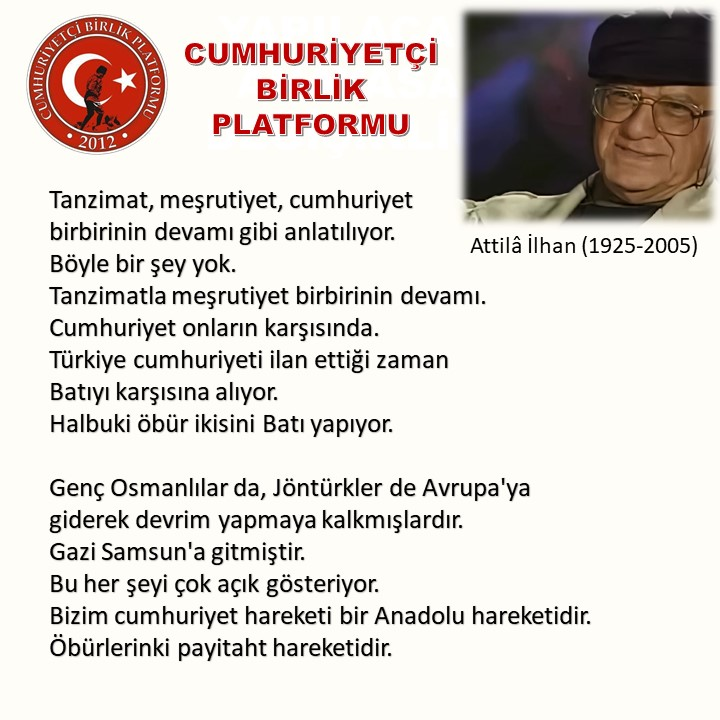 CUMHURİYETÇİ BİRLİK PLATFORMU 2012

CUMHURİYETÇİ
BİRLİK
PLATFORMU

Attilâ İlhan (1925-2005)

Tanzimat, meşrutiyet, cumhuriyet
birbirinin devamı gibi anlatılıyor.
Böyle bir şey yok.
Tanzimatla meşrutiyet birbirinin devamı.
Cumhuriyet onların karşısında.
Türkiye cumhuriyeti ilan ettiği zaman
Batıyı karşısına alıyor.
Halbuki öbür ikisini Batı yapıyor.

Genç Osmanlılar da, Jöntürkler de Avrupa'ya
giderek devrim yapmaya kalkmışlardır.
Gazi Samsun'a gitmiştir.
Bu her şeyi çok açık gösteriyor.
Bizim cumhuriyet hareketi bir Anadolu hareketidir.
Öbürlerinki payitaht hareketidir.